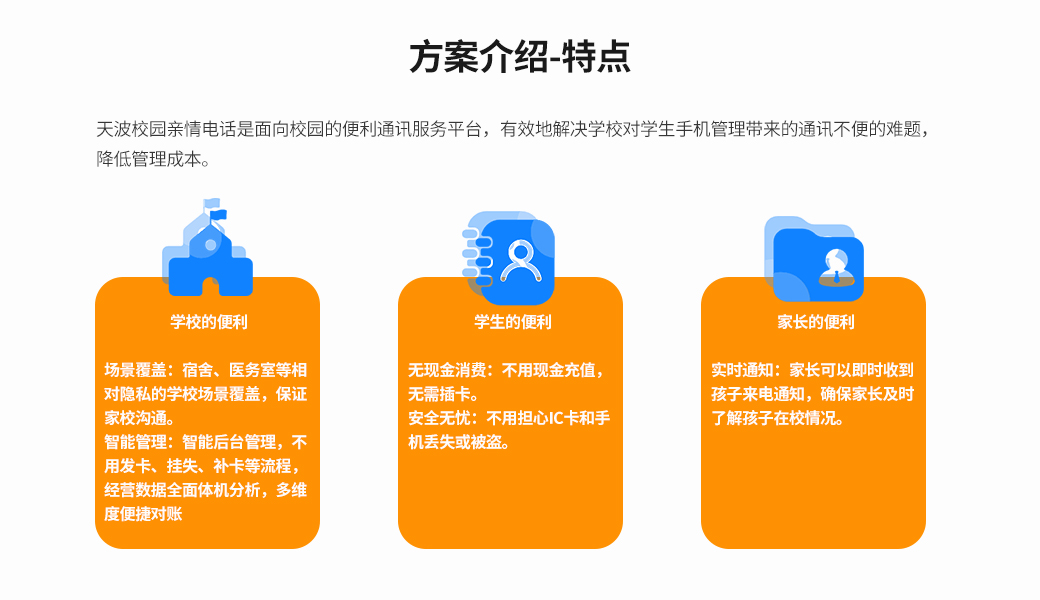 方案介绍-特点

天波校园亲情电话是面向校园的便利通讯服务平台，有效地解决学校对学生手机管理带来的通讯不便的难题，降低管理成本。

学校的便利

场景覆盖：宿舍、医务室等相对隐私的学校场景覆盖，保证家校沟通。
智能管理：智能后台管理，不用发卡、挂失、补卡等流程，经营数据全面体机分析，多维度便捷对账

学生的便利

无现金消费：不用现金充值，无需插卡。
安全无忧：不用担心IC卡和手机丢失或被盗。

家长的便利

实时通知：家长可以即时收到孩子来电通知，确保家长及时了解孩子在校情况。